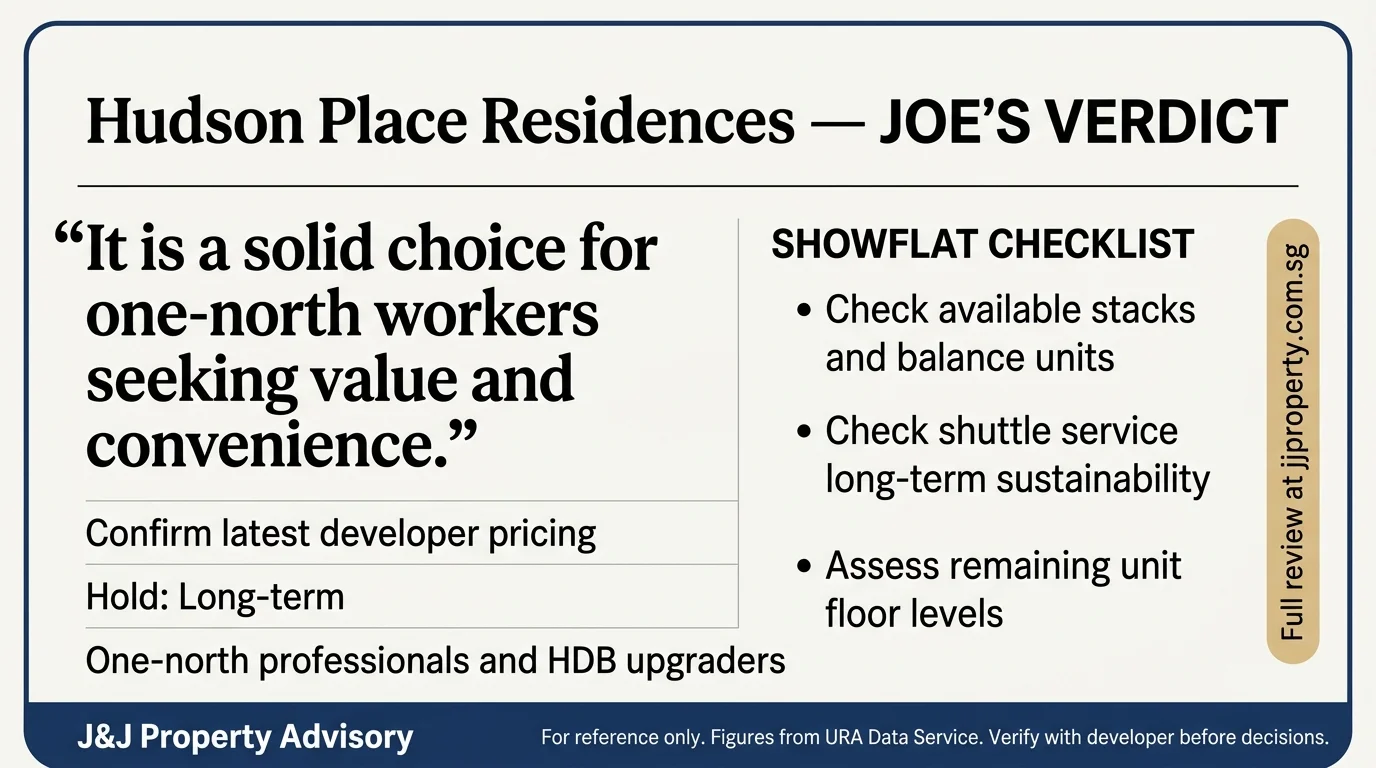 Hudson Place Residences — JOE'S VERDICT

"It is a solid choice for one-north workers seeking value and convenience."

Confirm latest developer pricing

Hold: Long-term

One-north professionals and HDB upgraders

SHOWFLAT CHECKLIST

• Check available stacks and balance units

• Check shuttle service long-term sustainability

• Assess remaining unit floor levels

Full review at jjproperty.com.sg

J&J Property Advisory

For reference only. Figures from URA Data Service. Verify with developer before decisions.